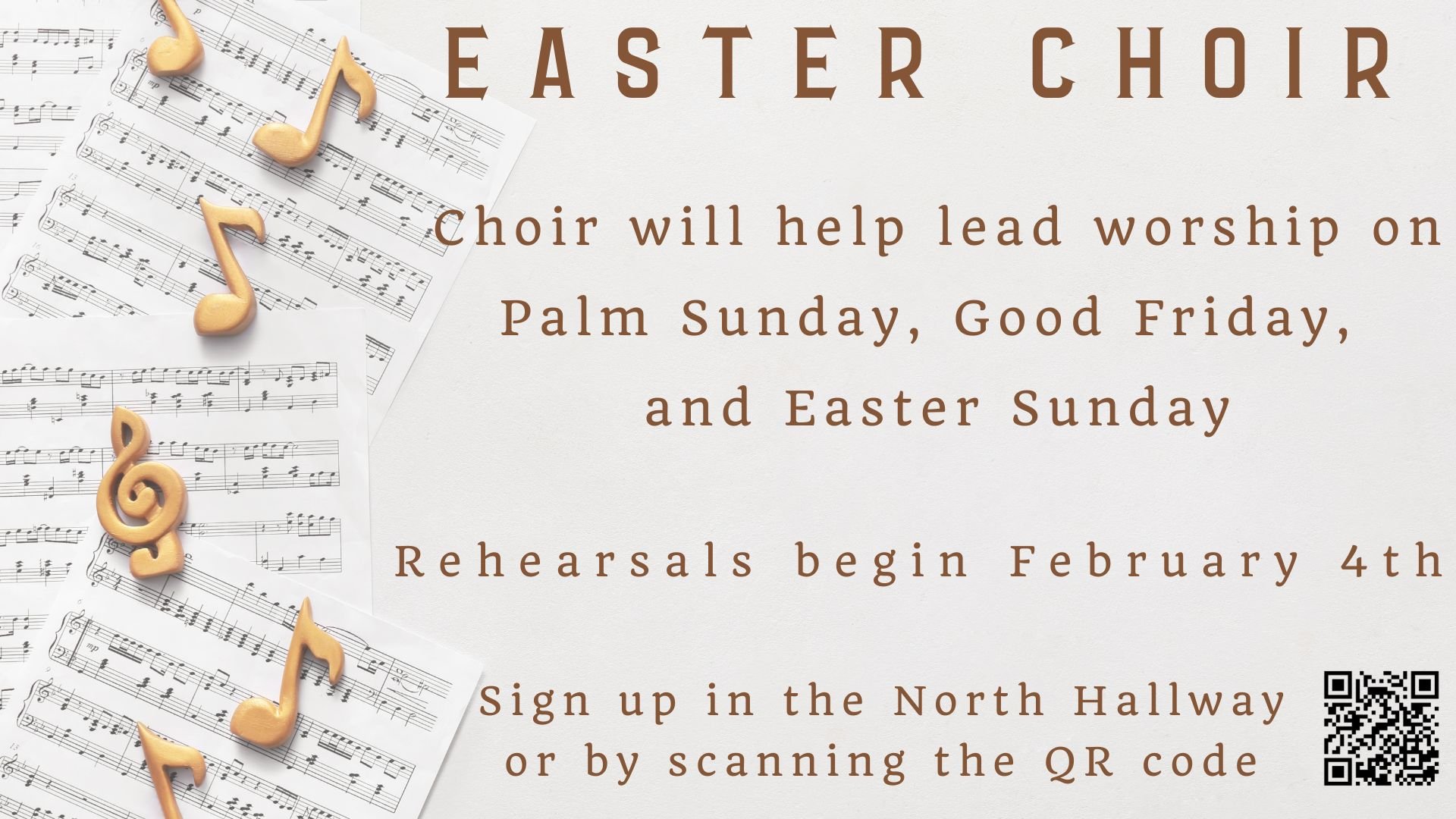 EASTER CHOIR

Choir will help lead worship on Palm Sunday, Good Friday, and Easter Sunday

Rehearsals begin February 4th

Sign up in the North Hallway or by scanning the QR code